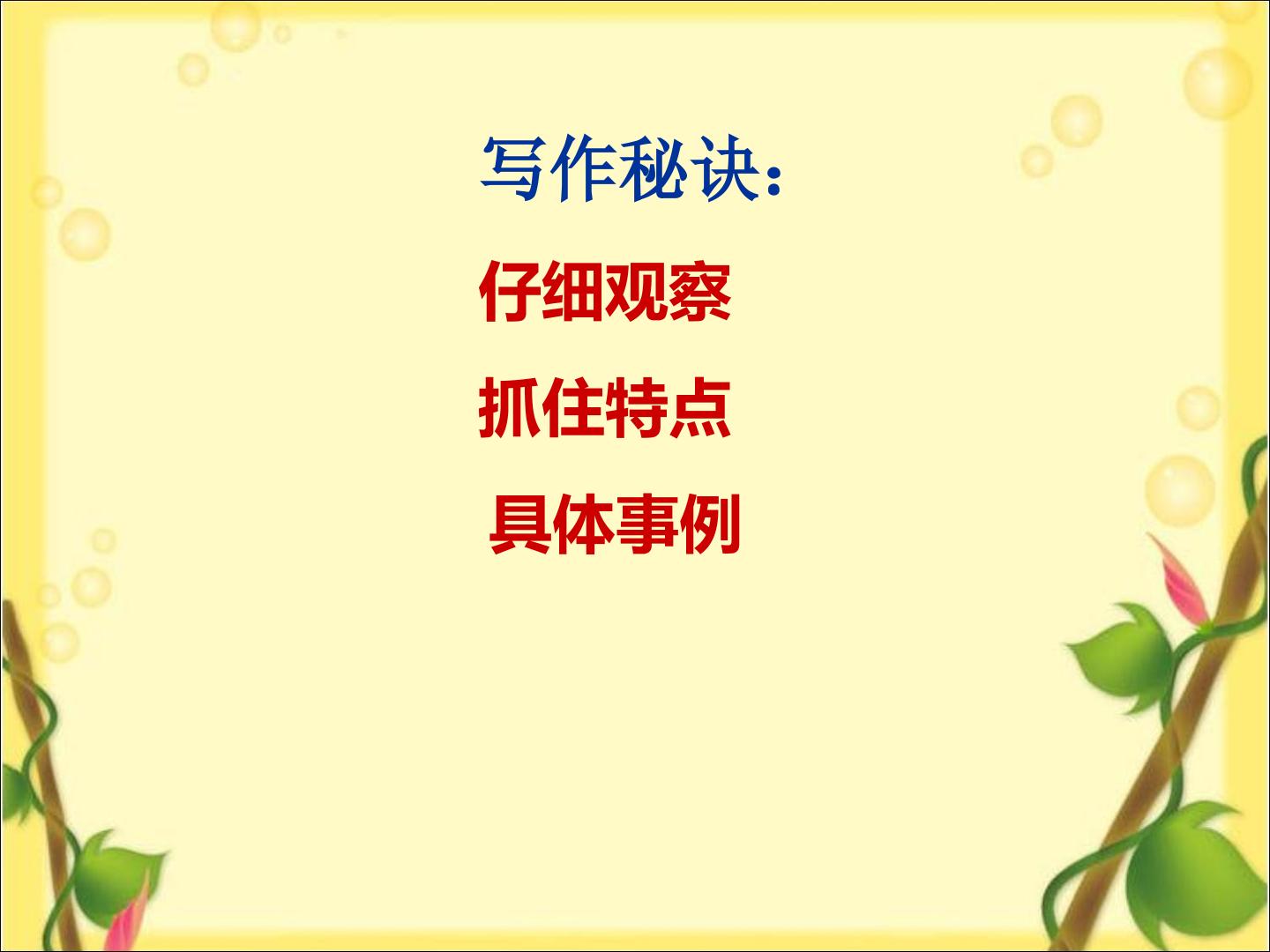 写作秘诀：

仔细观察

抓住特点

具体事例